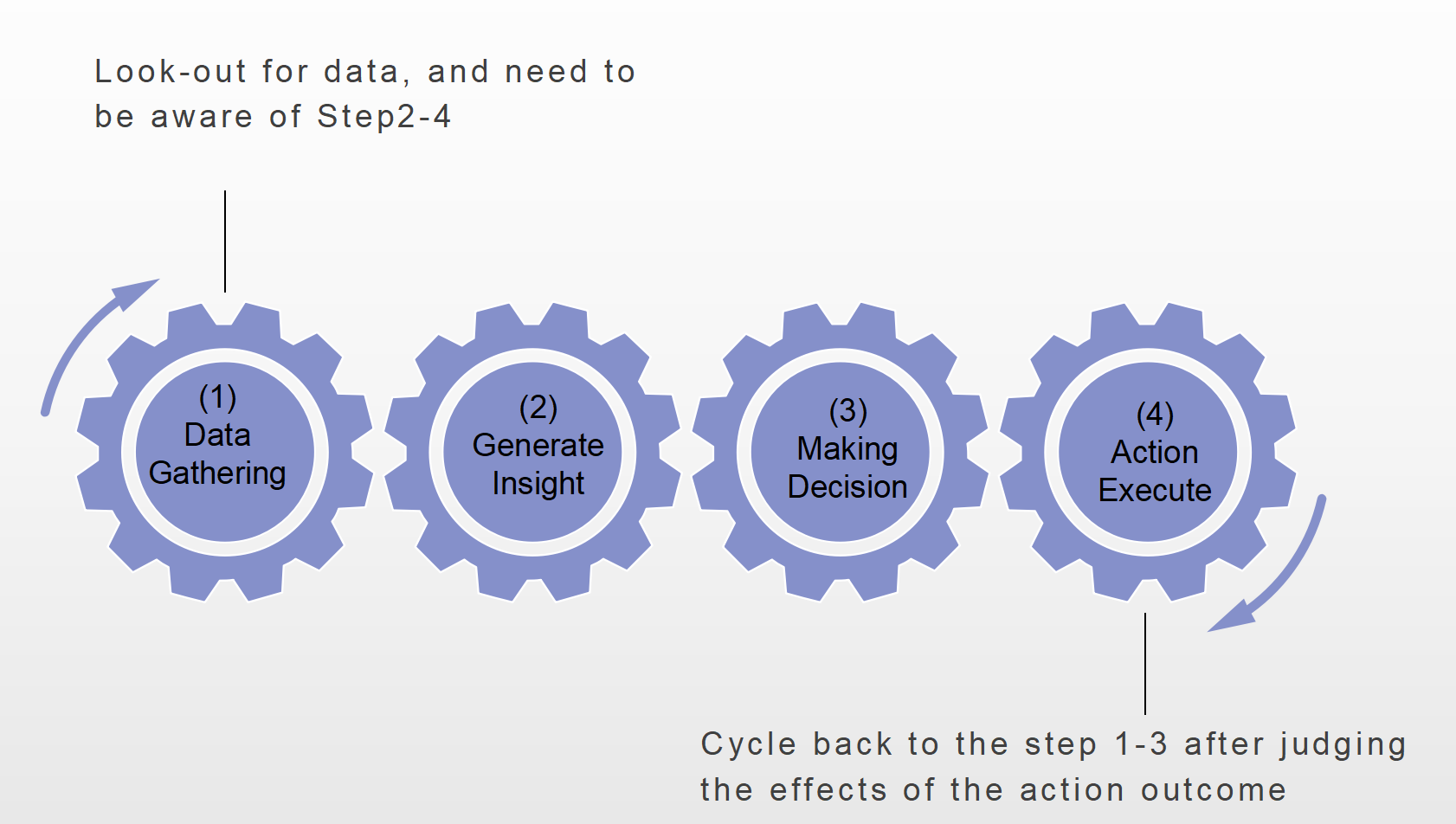 Look-out for data, and need to be aware of Step2-4

(1)
Data
Gathering

(2)
Generate
Insight

(3)
Making
Decision

(4)
Action
Execute

Cycle back to the step 1-3 after judging the effects of the action outcome